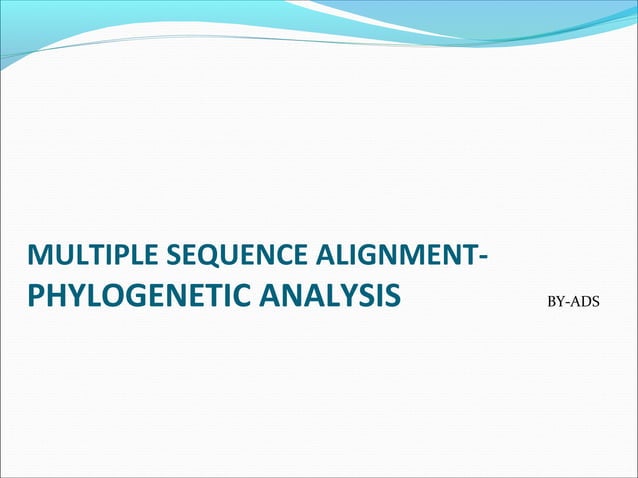 MULTIPLE SEQUENCE ALIGNMENT-PHYLOGENETIC ANALYSIS

BY-ADS